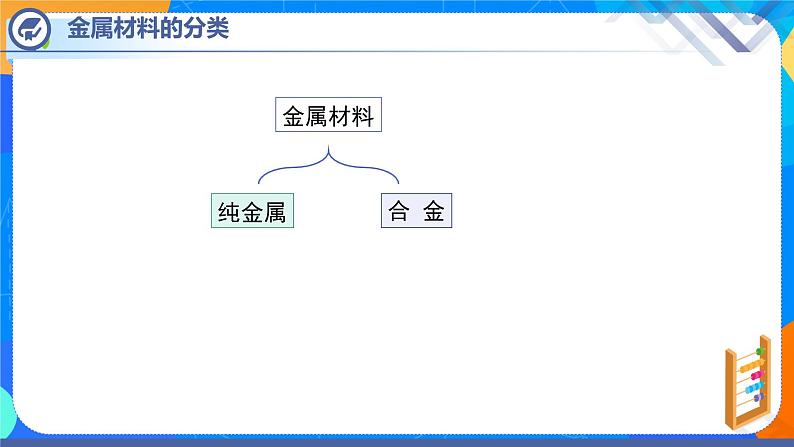 金属材料的分类

金属材料

纯金属

合 金